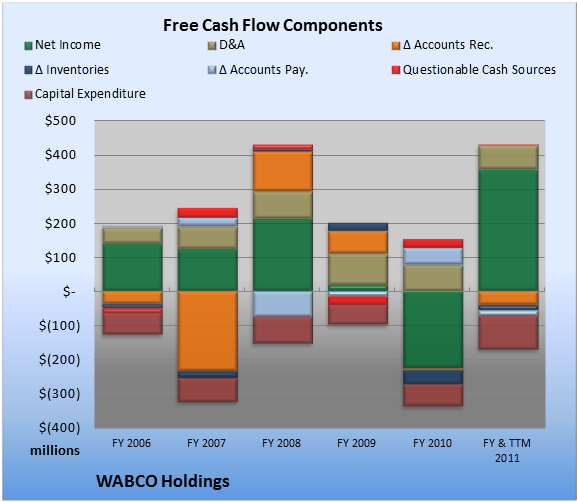 Free Cash Flow Components

Net Income
D&A
Δ Accounts Rec.
Δ Inventories
Δ Accounts Pay.
Questionable Cash Sources
Capital Expenditure

$500
$400
$300
$200
$100
$-
$(100)
$(200)
$(300)
$(400)
millions

FY 2006
FY 2007
FY 2008
FY 2009
FY 2010
FY & TTM 2011

WABCO Holdings